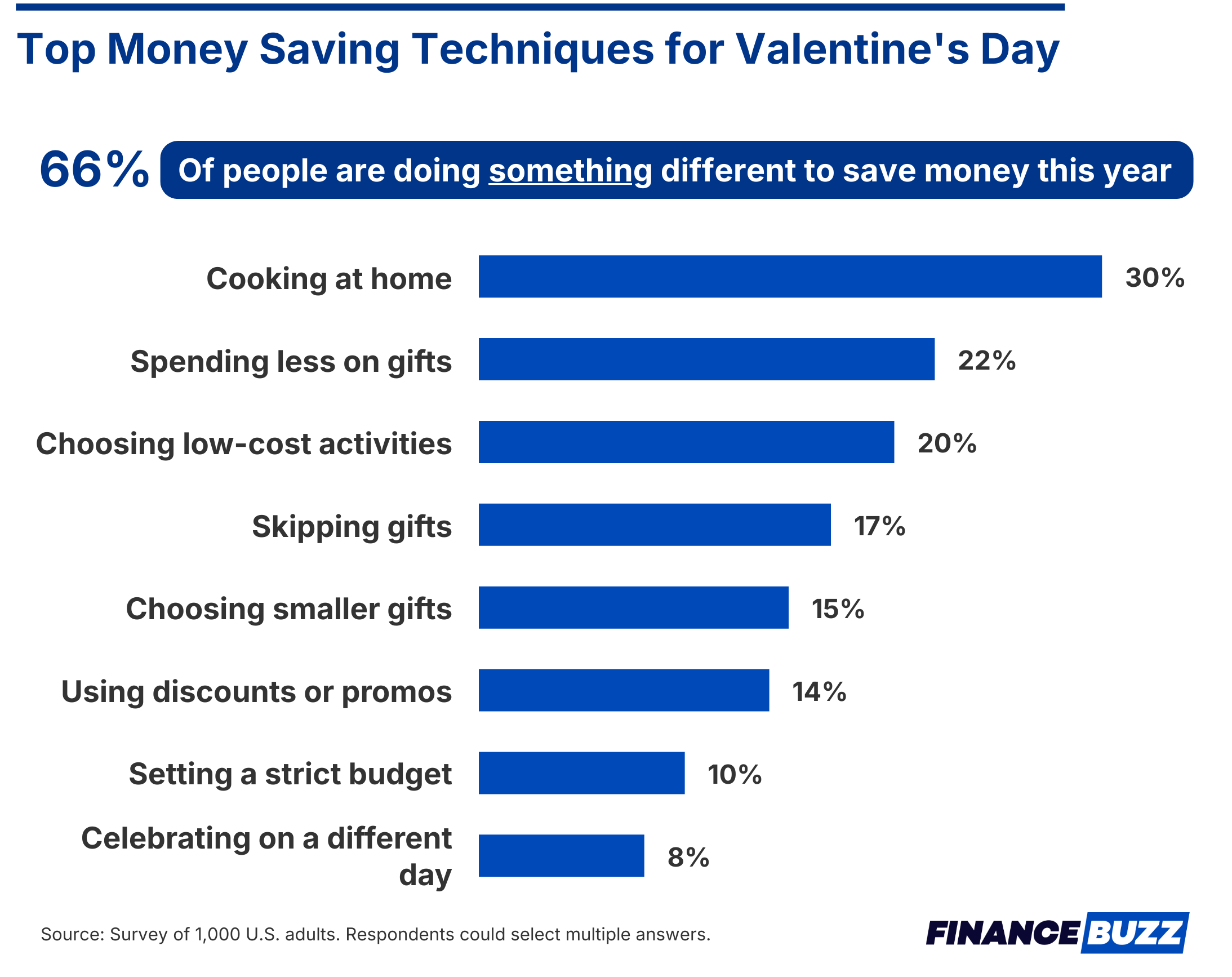 Top Money Saving Techniques for Valentine's Day

66% Of people are doing something different to save money this year

Cooking at home 30%

Spending less on gifts 22%

Choosing low-cost activities 20%

Skipping gifts 17%

Choosing smaller gifts 15%

Using discounts or promos 14%

Setting a strict budget 10%

Celebrating on a different day 8%

Source: Survey of 1,000 U.S. adults. Respondents could select multiple answers.

FINANCE BUZZ